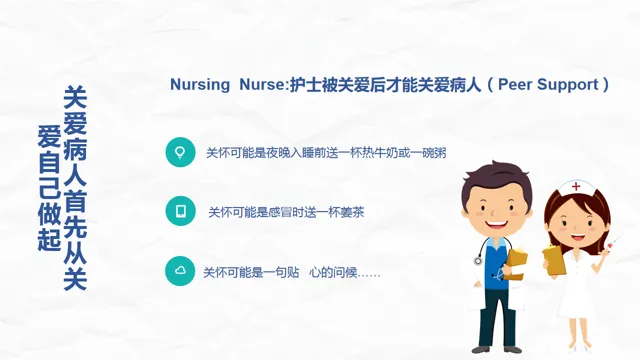 关爱病人首先从关爱自己做起

Nursing Nurse:护士被关爱后才能关爱病人（Peer Support）

关怀可能是夜晚入睡前送一杯热牛奶或一碗粥

关怀可能是感冒时送一杯姜茶

关怀可能是一句贴 心的问候……